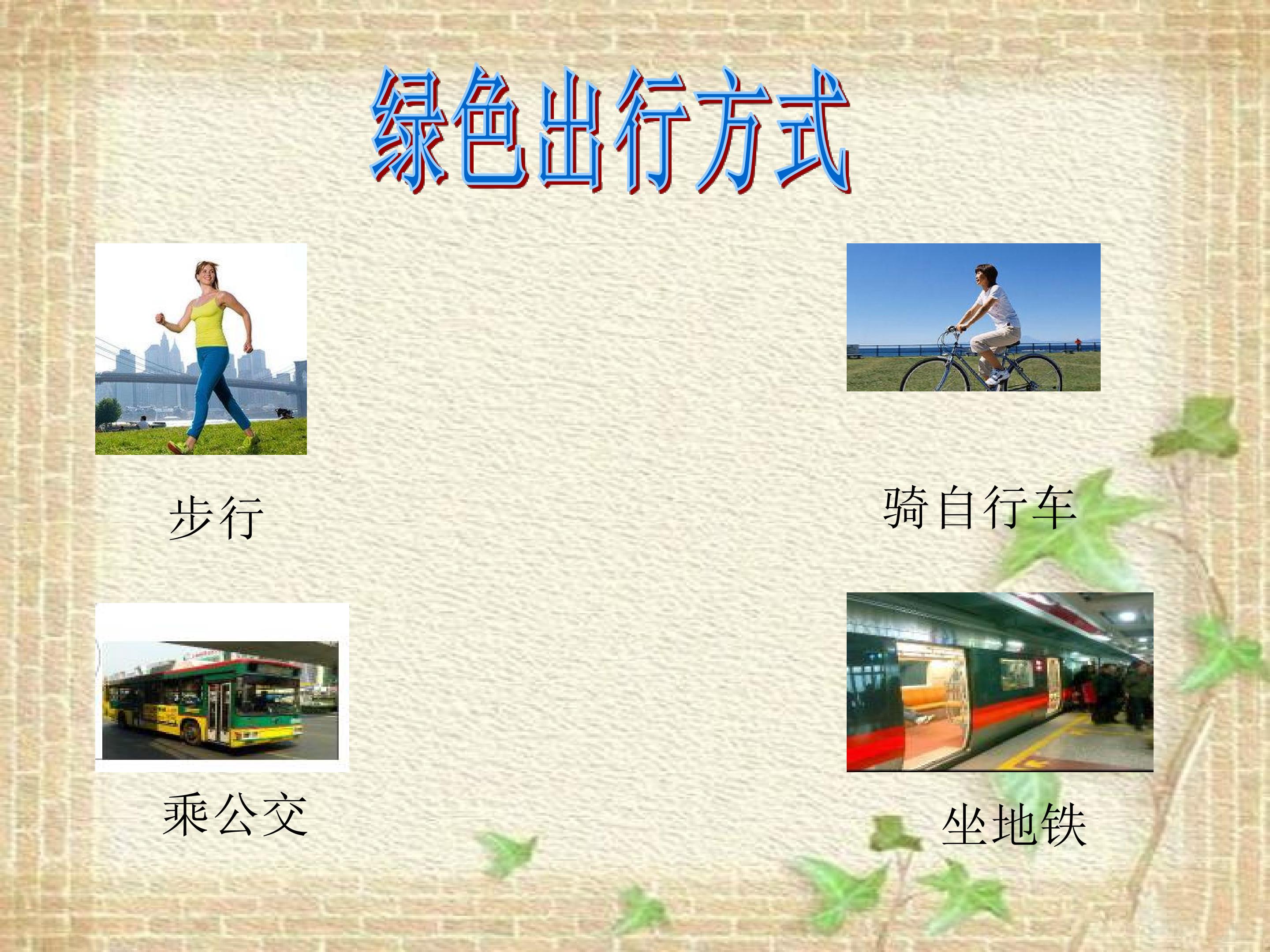 绿色出行方式

步行

骑自行车

乘公交

坐地铁